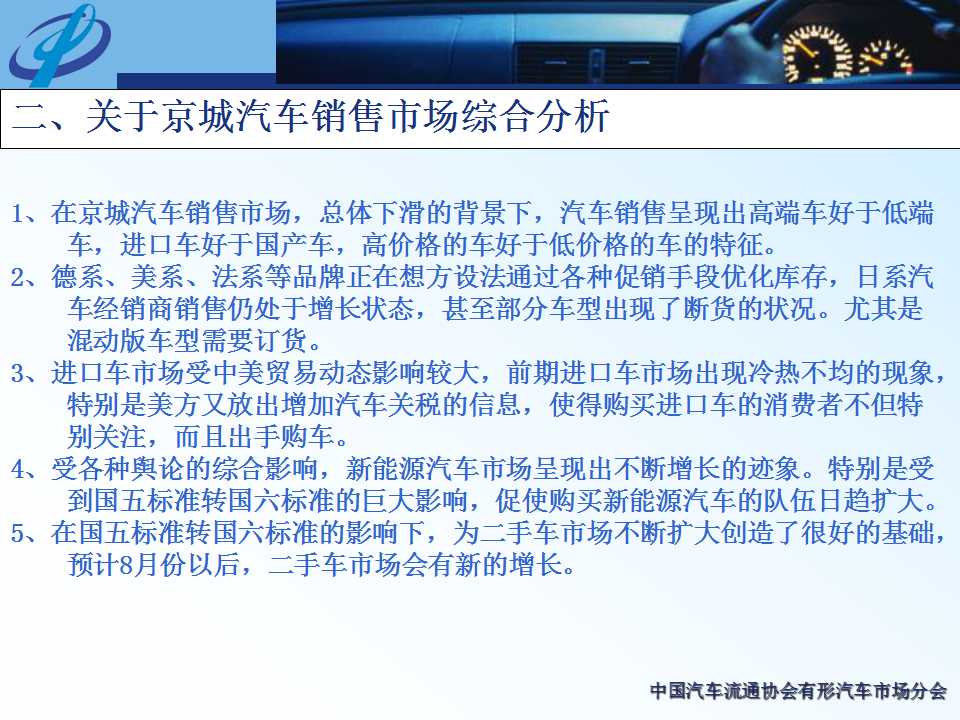 二、关于京城汽车销售市场综合分析

1、在京城汽车销售市场，总体下滑的背景下，汽车销售呈现出高端车好于低端车，进口车好于国产车，高价格的车好于低价格的车的特征。
2、德系、美系、法系等品牌正在想方设法通过各种促销手段优化库存，日系汽车经销商销售仍处于增长状态，甚至部分车型出现了断货的状况。尤其是混动版车型需要订货。
3、进口车市场受中美贸易动态影响较大，前期进口车市场出现冷热不均的现象，特别是美方又放出增加汽车关税的信息，使得购买进口车的消费者不但特别关注，而且出手购车。
4、受各种舆论的综合影响，新能源汽车市场呈现出不断增长的迹象。特别是受到国五标准转国六标准的巨大影响，促使购买新能源汽车的队伍日趋扩大。
5、在国五标准转国六标准的影响下，为二手车市场不断扩大创造了很好的基础，预计8月份以后，二手车市场会有新的增长。

中国汽车流通协会有形汽车市场分会